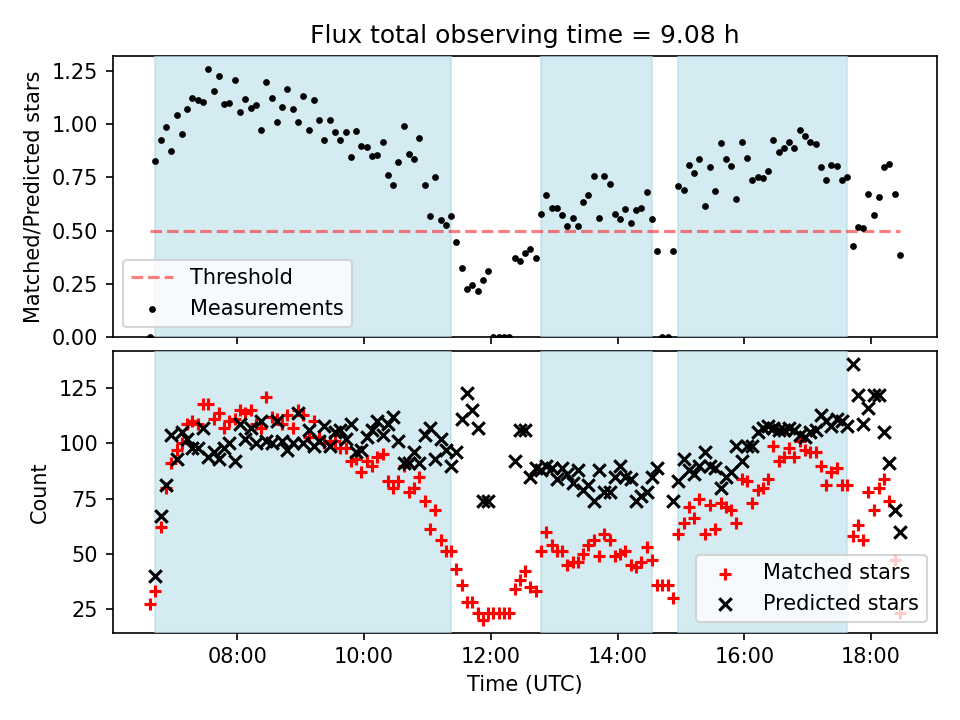 Flux total observing time = 9.08 h

Matched/Predicted stars

1.25
1.00
0.75
0.50
0.25
0.00

Threshold
Measurements

Count

125
100
75
50
25

Matched stars
Predicted stars

08:00
10:00
12:00
14:00
16:00
18:00

Time (UTC)